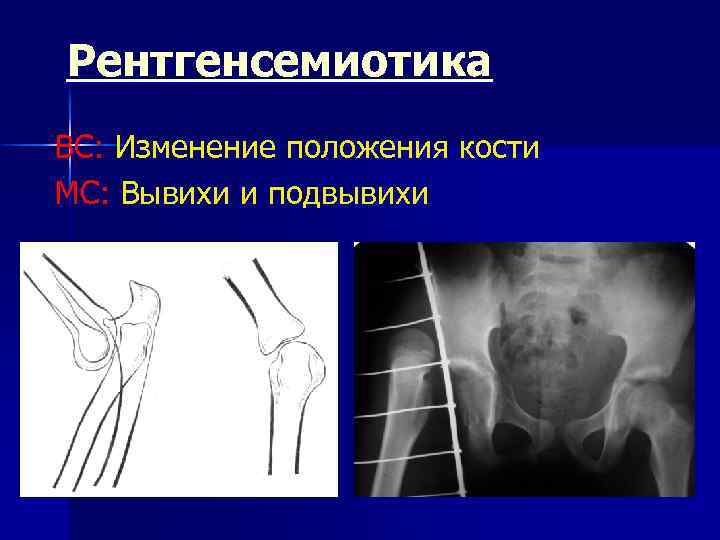 Рентгенсемиотика

ВС: Изменение положения кости

МС: Вывихи и подвывихи